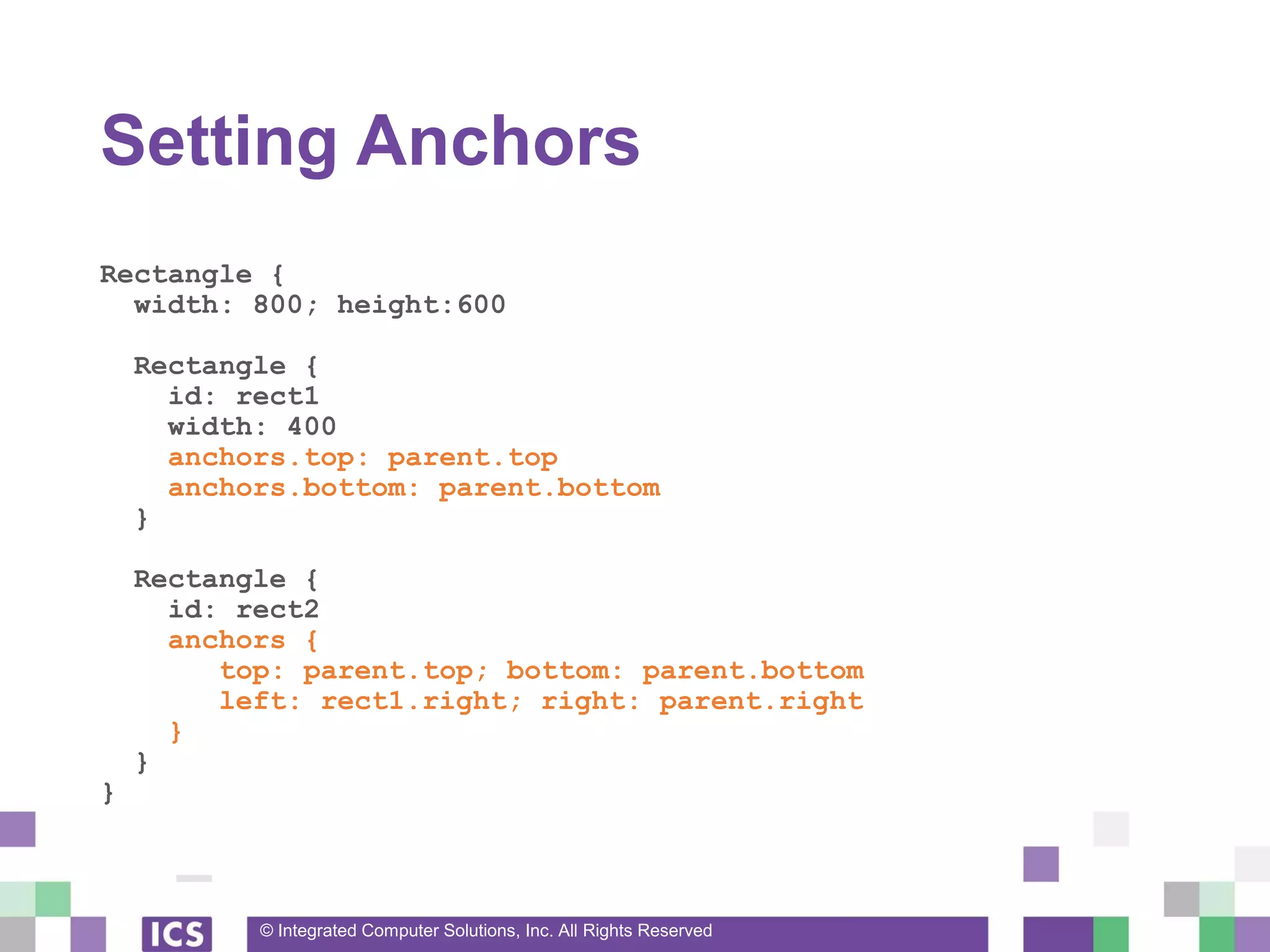 Setting Anchors

Rectangle {
  width: 800; height:600

  Rectangle {
    id: rect1
    width: 400
    anchors.top: parent.top
    anchors.bottom: parent.bottom
  }

  Rectangle {
    id: rect2
    anchors {
       top: parent.top; bottom: parent.bottom
       left: rect1.right; right: parent.right
    }
  }
}

ICS

© Integrated Computer Solutions, Inc. All Rights Reserved